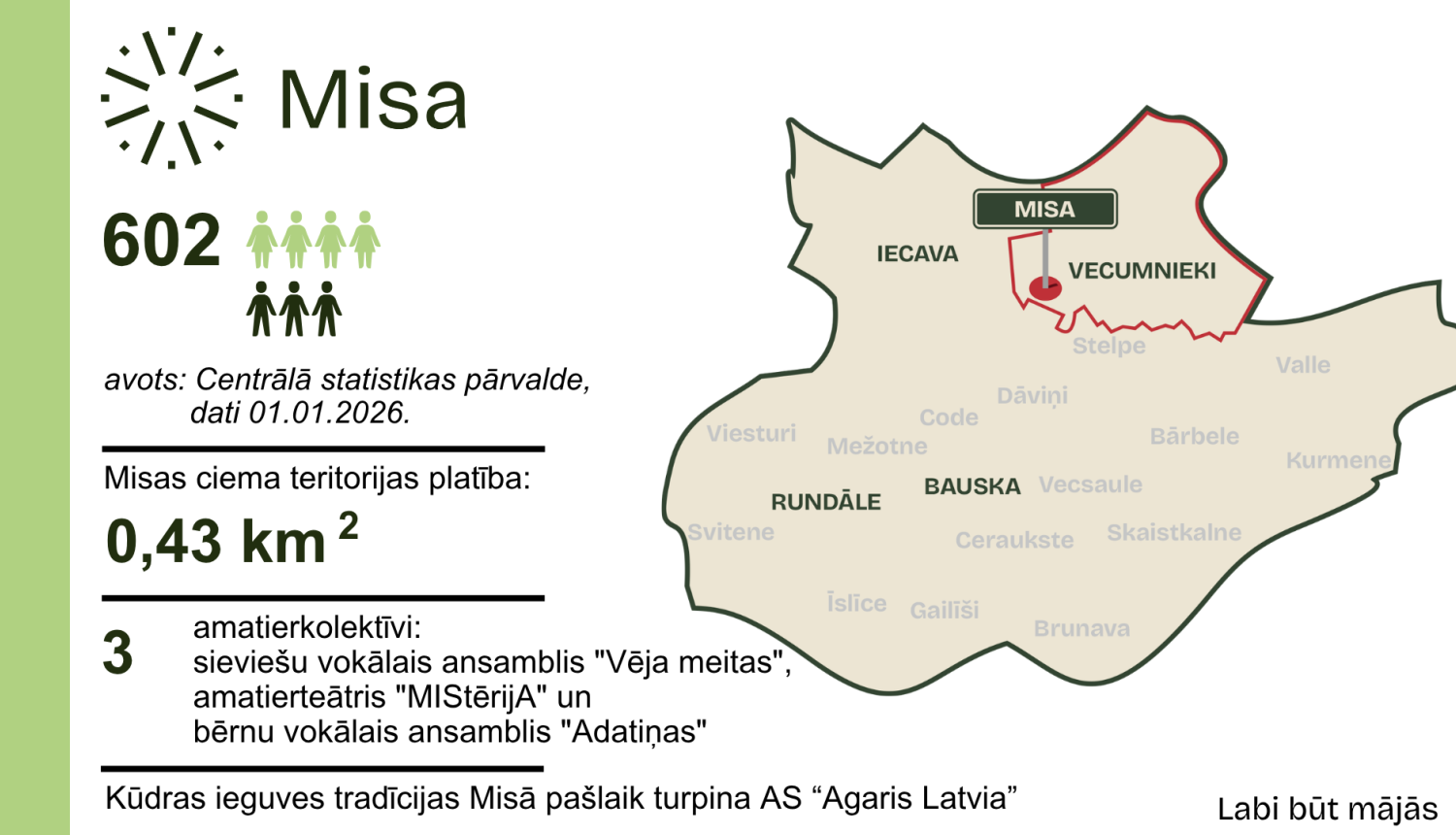 Misa

602

avots: Centrālā statistikas pārvalde, dati 01.01.2026.

Misas ciema teritorijas platība:

0,43 km $^2$

3 amatierkolektīvi: sieviešu vokālais ansamblis "Vēja meitas", amatierteātris "MIStērijA" un bērnu vokālais ansamblis "Adatiņas"

Kūdras ieguves tradīcijas Misā pašlaik turpina AS “Agaris Latvia”

MISA
IECAVA
VECUMNIEKI
Stelpe
Valle
Dāviņi
Code
Viesturi
Mežotne
Bārbele
Kurmene
RUNDĀLE
BAUSKA
Vecsaule
Svitene
Ceraukste
Skaistkalne
Īslīce
Gailīši
Brunava

Labi būt mājās